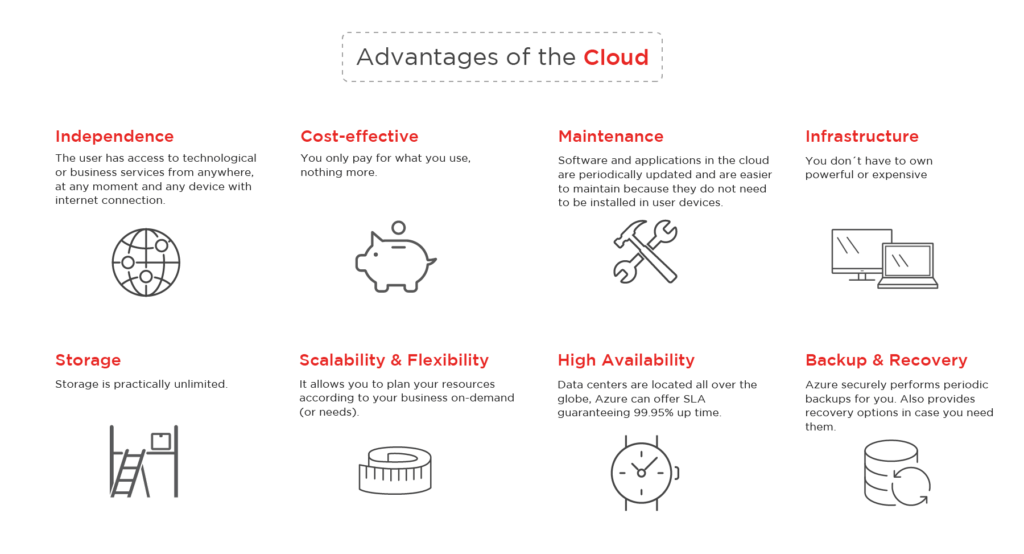 Advantages of the Cloud

Independence
The user has access to technological or business services from anywhere, at any moment and any device with internet connection.

Cost-effective
You only pay for what you use, nothing more.

Maintenance
Software and applications in the cloud are periodically updated and are easier to maintain because they do not need to be installed in user devices.

Infrastructure
You don´t have to own powerful or expensive

Storage
Storage is practically unlimited.

Scalability & Flexibility
It allows you to plan your resources according to your business on-demand (or needs).

High Availability
Data centers are located all over the globe, Azure can offer SLA guaranteeing 99.95% up time.

Backup & Recovery
Azure securely performs periodic backups for you. Also provides recovery options in case you need them.